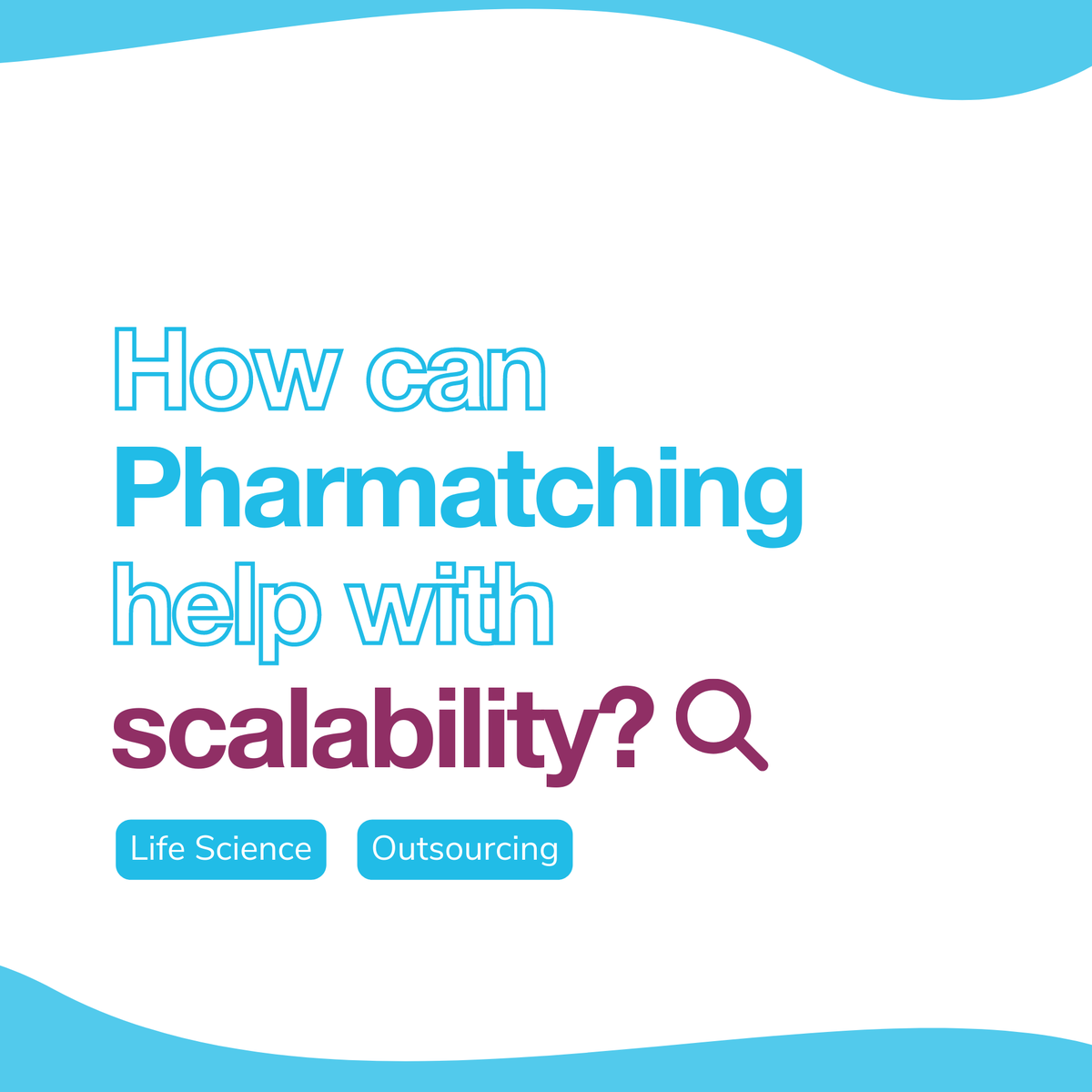 How can Pharmatching help with scalability?

Life Science

Outsourcing